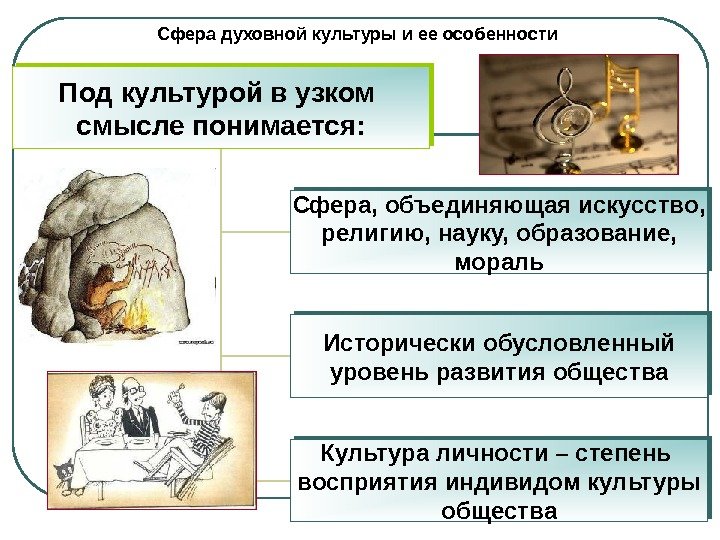 Сфера духовной культуры и ее особенности

Под культурой в узком смысле понимается:

Сфера, объединяющая искусство, религию, науку, образование, мораль

Исторически обусловленный уровень развития общества

Культура личности – степень восприятия индивидом культуры общества